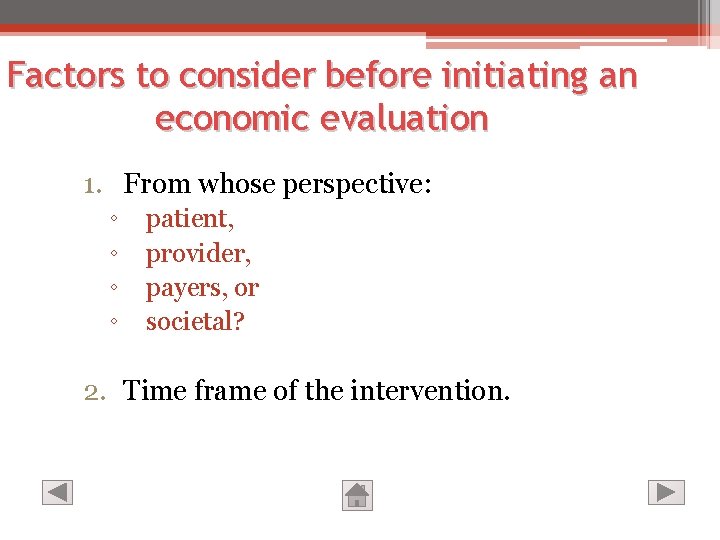 Factors to consider before initiating an economic evaluation

1. From whose perspective:
◦ patient,
◦ provider,
◦ payers, or
◦ societal?

2. Time frame of the intervention.